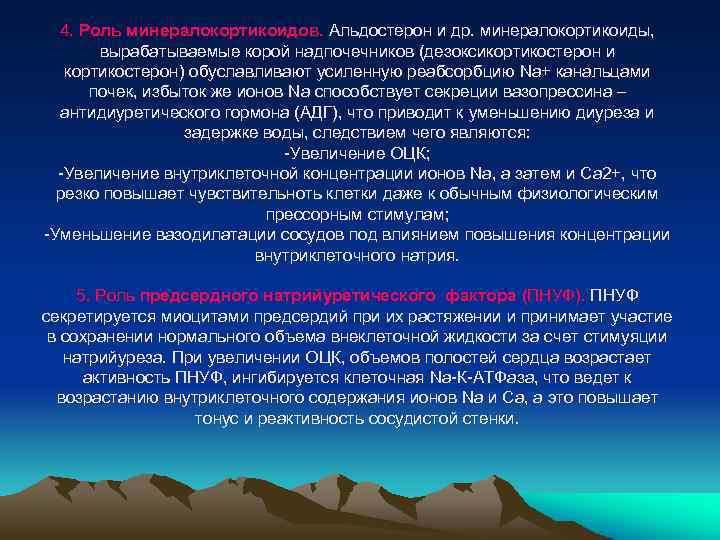 4. Роль минералокортикоидов. Альдостерон и др. минералокортикоиды, вырабатываемые корой надпочечников (дезоксикортикостерон и кортикостерон) обуславливают усиленную реабсорбцию Na+ канальцами почек, избыток же ионов Na способствует секреции вазопрессина – антидиуретического гормона (АДГ), что приводит к уменьшению диуреза и задержке воды, следствием чего являются:
-Увеличение ОЦК;
-Увеличение внутриклеточной концентрации ионов Na, а затем и Ca2+, что резко повышает чувствительноть клетки даже к обычным физиологическим прессорным стимулам;
-Уменьшение вазодилатации сосудов под влиянием повышения концентрации внутриклеточного натрия.

5. Роль предсердного натрийуретического фактора (ПНУФ). ПНУФ секретируется миоцитами предсердий при их растяжении и принимает участие в сохранении нормального объема внеклеточной жидкости за счет стимуяции натрийуреза. При увеличении ОЦК, объемов полостей сердца возрастает активность ПНУФ, ингибируется клеточная Na-K-АТФаза, что ведет к возрастанию внутриклеточного содержания ионов Na и Ca, а это повышает тонус и реактивность сосудистой стенки.